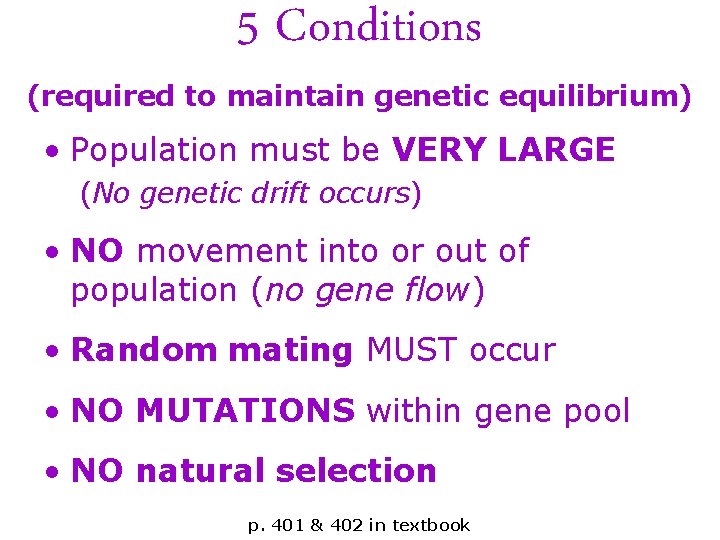 5 Conditions

(required to maintain genetic equilibrium)

• Population must be VERY LARGE (No genetic drift occurs)

• NO movement into or out of population (no gene flow)

• Random mating MUST occur

• NO MUTATIONS within gene pool

• NO natural selection

p. 401 & 402 in textbook